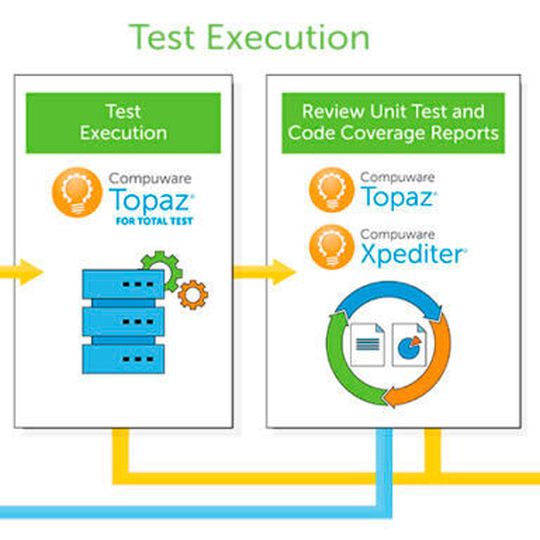 Test Execution

Test Execution

Compuware Topaz®
FOR TOTAL TEST

Review Unit Test and Code Coverage Reports

Compuware Topaz®

Compuware Xpediter®